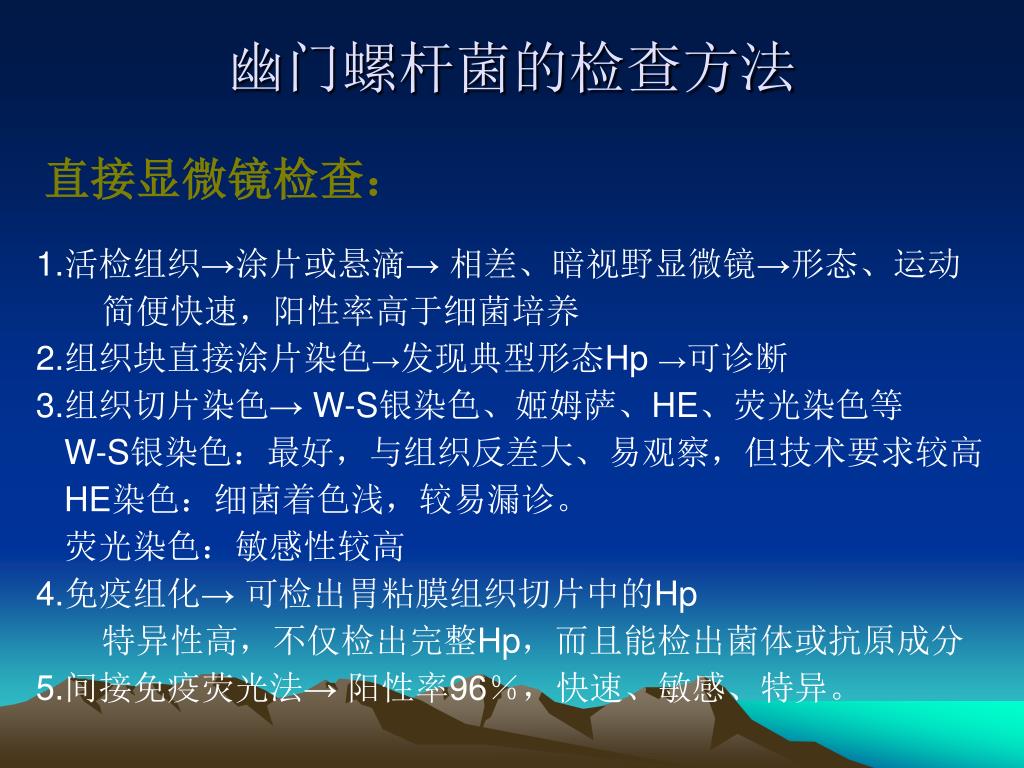 幽门螺杆菌的检查方法

直接显微镜检查：

1.活检组织→涂片或悬滴→ 相差、暗视野显微镜→形态、运动
简便快速，阳性率高于细菌培养
2.组织块直接涂片染色→发现典型形态Hp →可诊断
3.组织切片染色→ W-S银染色、姬姆萨、HE、荧光染色等
W-S银染色：最好，与组织反差大、易观察，但技术要求较高
HE染色：细菌着色浅，较易漏诊。
荧光染色：敏感性较高
4.免疫组化→ 可检出胃粘膜组织切片中的Hp
特异性高，不仅检出完整Hp，而且能检出菌体或抗原成分
5.间接免疫荧光法→ 阳性率96％，快速、敏感、特异。